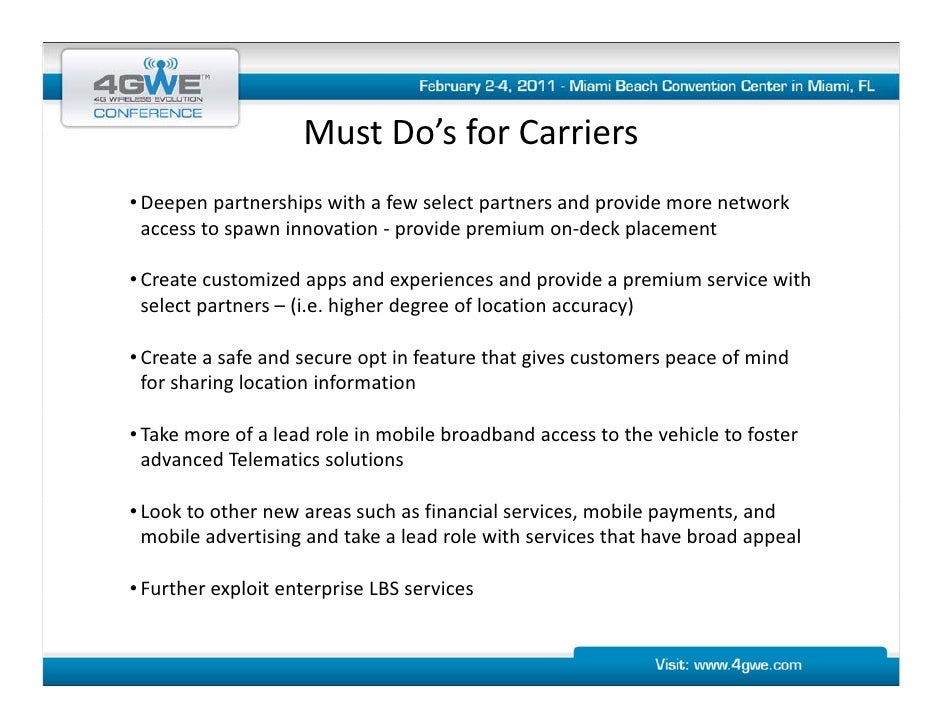 4GWE™
4G WIRELESS EVOLUTION
CONFERENCE

February 2-4, 2011 - Miami Beach Convention Center in Miami, FL

Must Do's for Carriers

• Deepen partnerships with a few select partners and provide more network access to spawn innovation - provide premium on-deck placement

• Create customized apps and experiences and provide a premium service with select partners – (i.e. higher degree of location accuracy)

• Create a safe and secure opt in feature that gives customers peace of mind for sharing location information

• Take more of a lead role in mobile broadband access to the vehicle to foster advanced Telematics solutions

• Look to other new areas such as financial services, mobile payments, and mobile advertising and take a lead role with services that have broad appeal

• Further exploit enterprise LBS services

Visit: www.4gwe.com